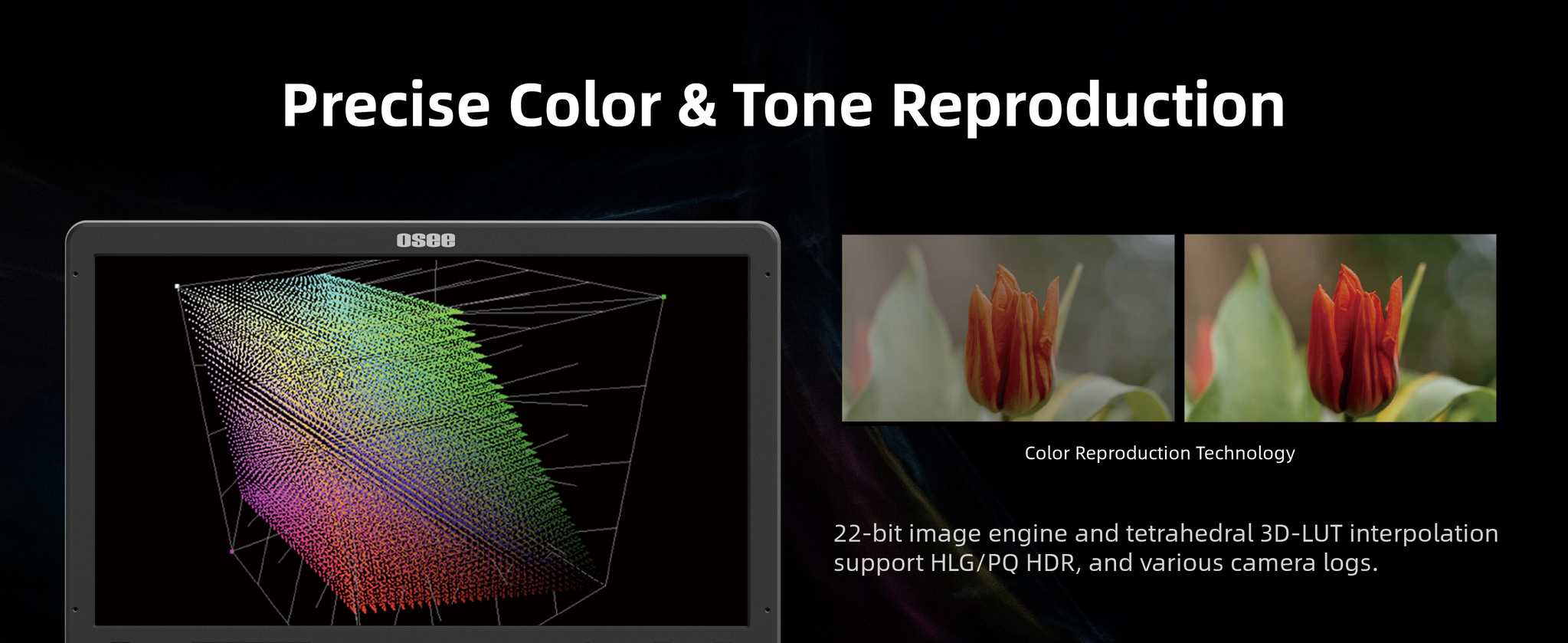 Precise Color & Tone Reproduction

osee

Color Reproduction Technology

22-bit image engine and tetrahedral 3D-LUT interpolation support HLG/PQ HDR, and various camera logs.